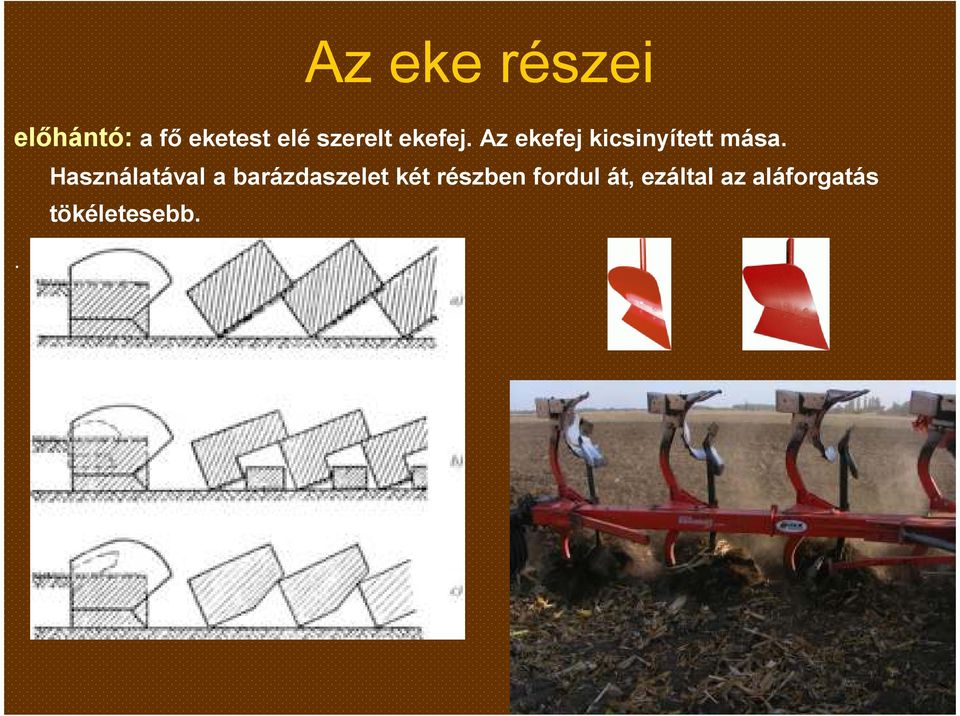 Az eke részei

előhántó: a fő eketest elé szerelt ekefej. Az ekefej kicsinyített mása. Használatával a barázdaszelet két részben fordul át, ezáltal az aláforgatás tökéletesebb.

.

a)

b)

c)